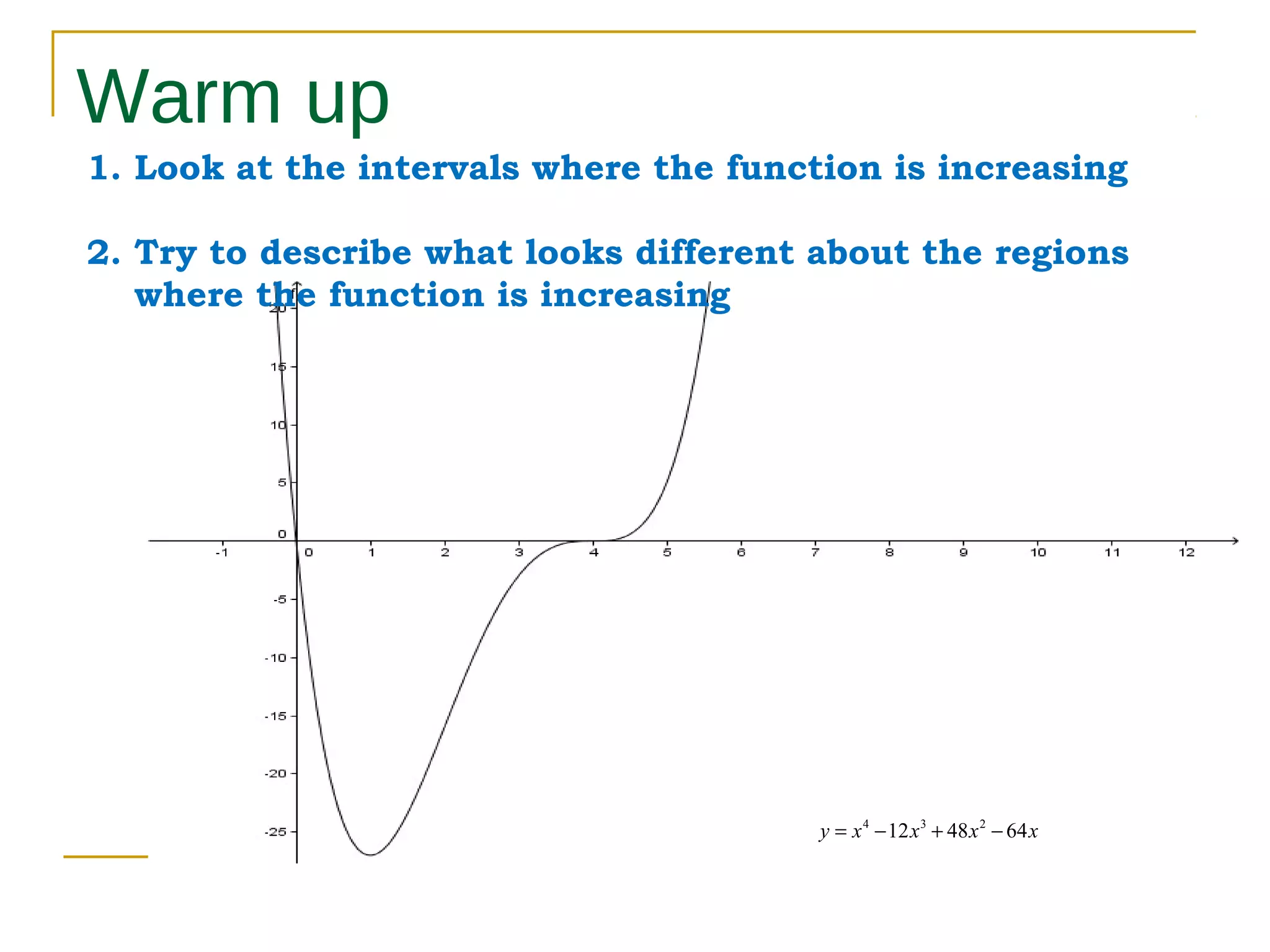 Warm up

1. Look at the intervals where the function is increasing

2. Try to describe what looks different about the regions where the function is increasing

20
15
10
5
0
-5
-10
-15
-20
-25

-1 0 1 2 3 4 5 6 7 8 9 10 11 12

$y = x^4 - 12x^3 + 48x^2 - 64x$